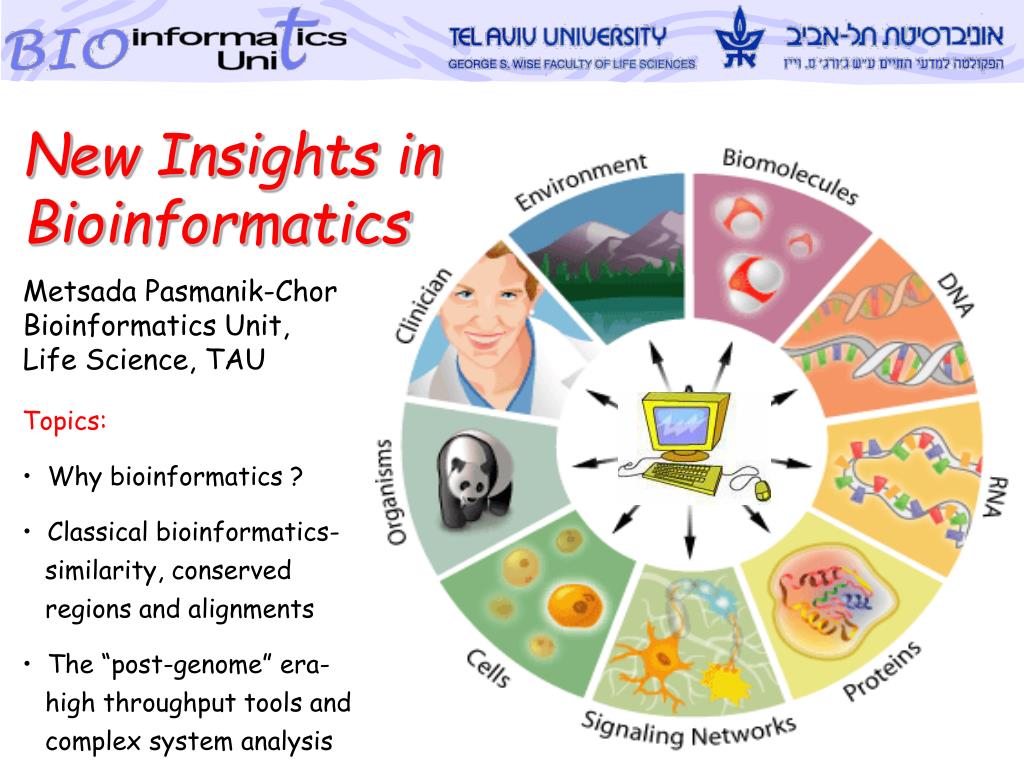 BIO informatics Unit

TEL AVIV UNIVERSITY
GEORGE S. WISE FACULTY OF LIFE SCIENCES

אוניברסיטת תל-אביב
הפקולטה למדעי החיים ע"ש ג'ורג' ס. וייז

New Insights in Bioinformatics

Metsada Pasmanik-Chor
Bioinformatics Unit,
Life Science, TAU

Topics:

• Why bioinformatics ?

• Classical bioinformatics- similarity, conserved regions and alignments

• The "post-genome" era- high throughput tools and complex system analysis

Environment
Biomolecules
DNA
RNA
Proteins
Signaling Networks
Cells
Organisms
Clinician